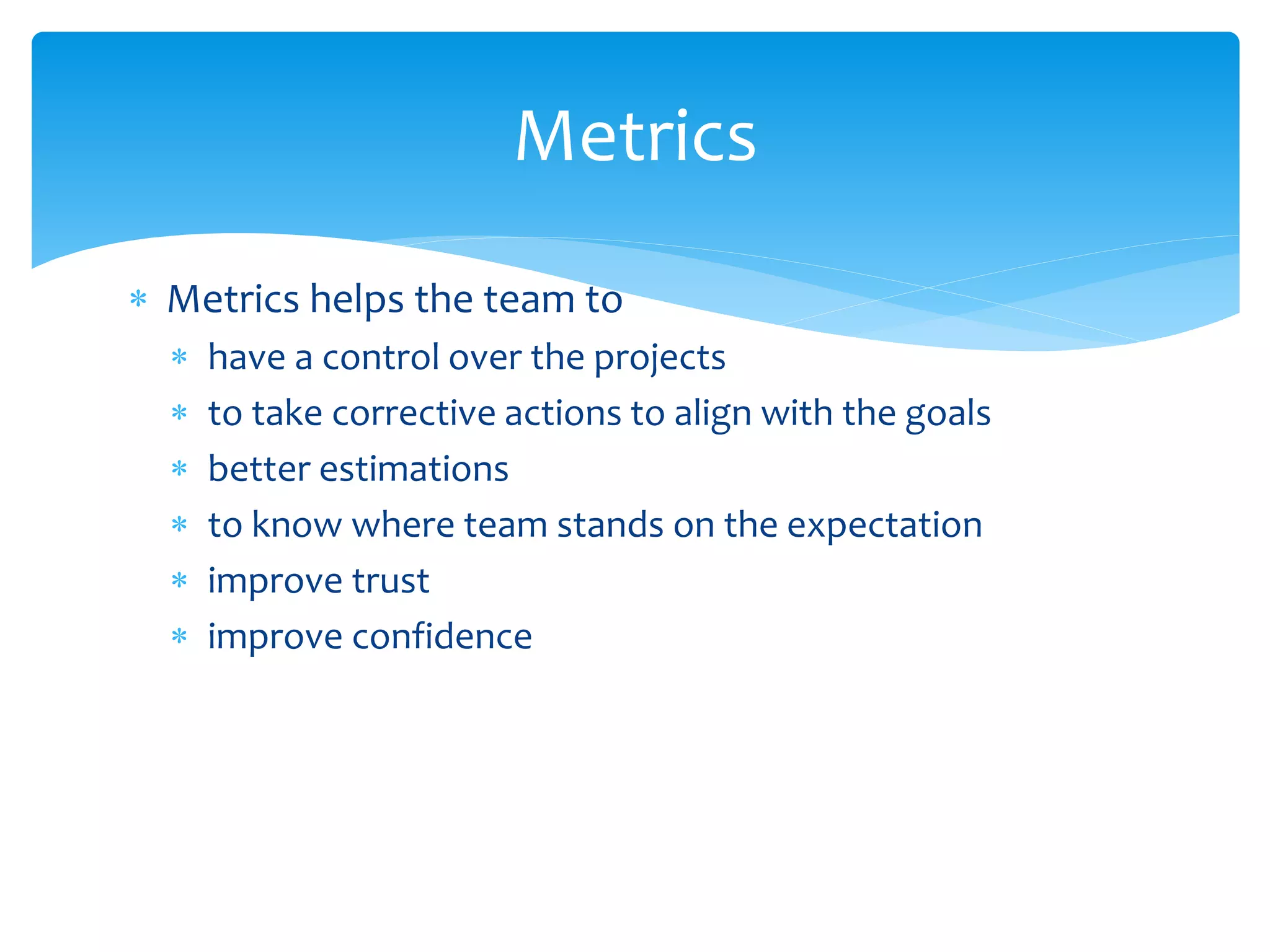 Metrics

* Metrics helps the team to
  * have a control over the projects
  * to take corrective actions to align with the goals
  * better estimations
  * to know where team stands on the expectation
  * improve trust
  * improve confidence